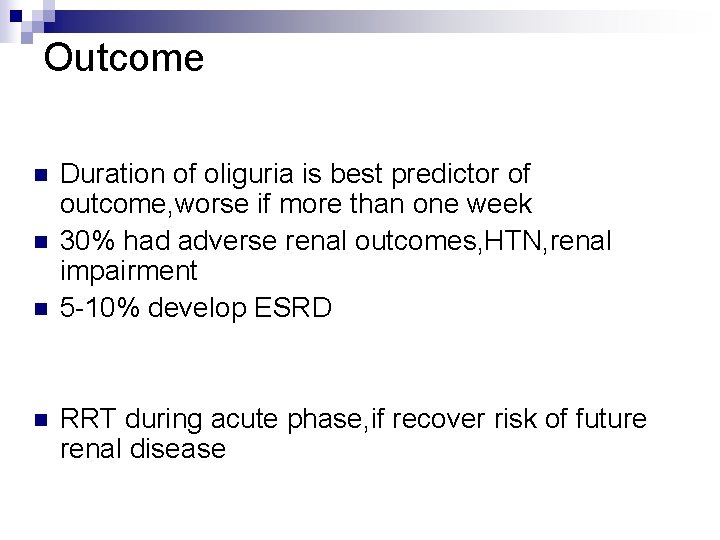 Outcome

• Duration of oliguria is best predictor of outcome,worse if more than one week
• 30% had adverse renal outcomes,HTN,renal impairment
• 5-10% develop ESRD

• RRT during acute phase,if recover risk of future renal disease